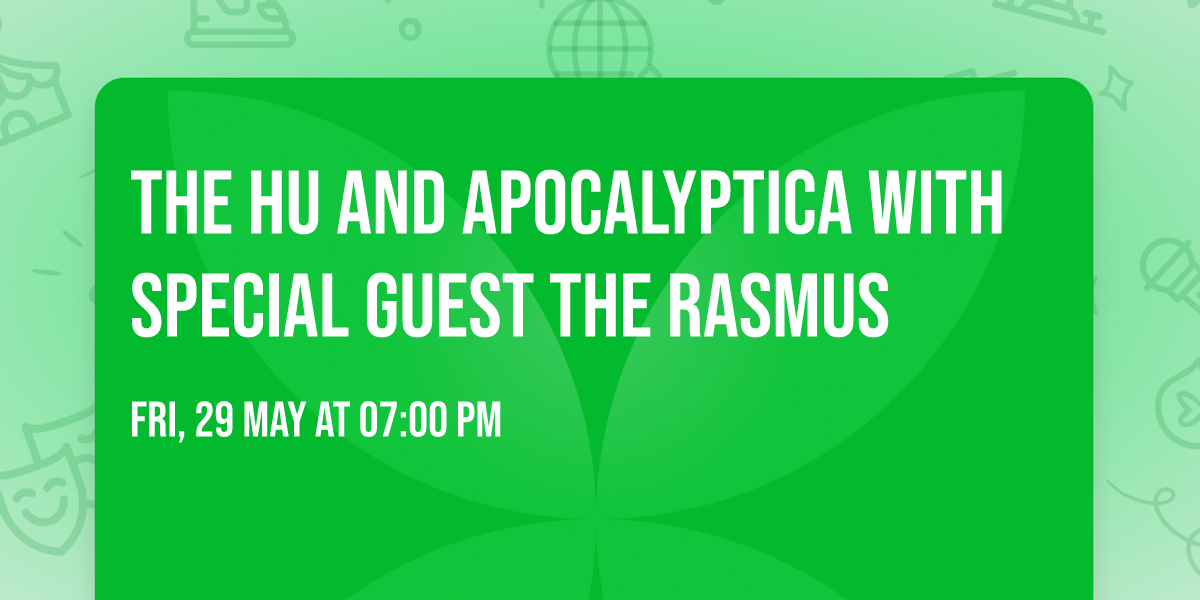 THE HU AND APOCALYPTICA WITH SPECIAL GUEST THE RASMUS

FRI, 29 MAY AT 07:00 PM